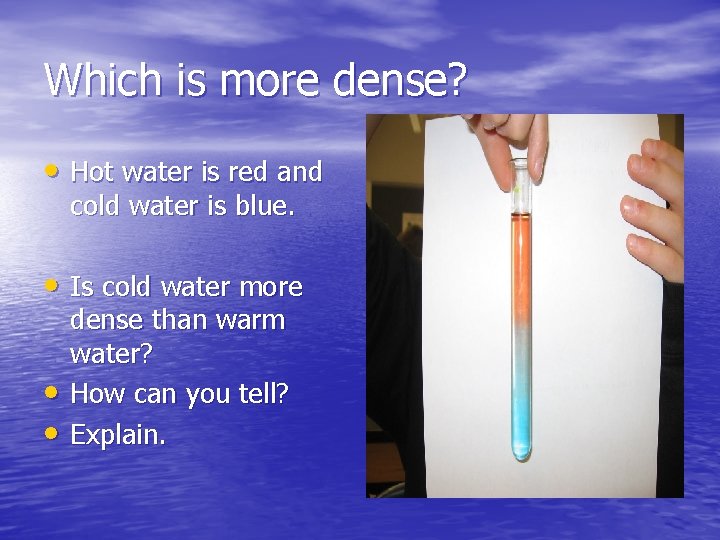 Which is more dense?

• Hot water is red and cold water is blue.

• Is cold water more dense than warm water?

• How can you tell?

• Explain.